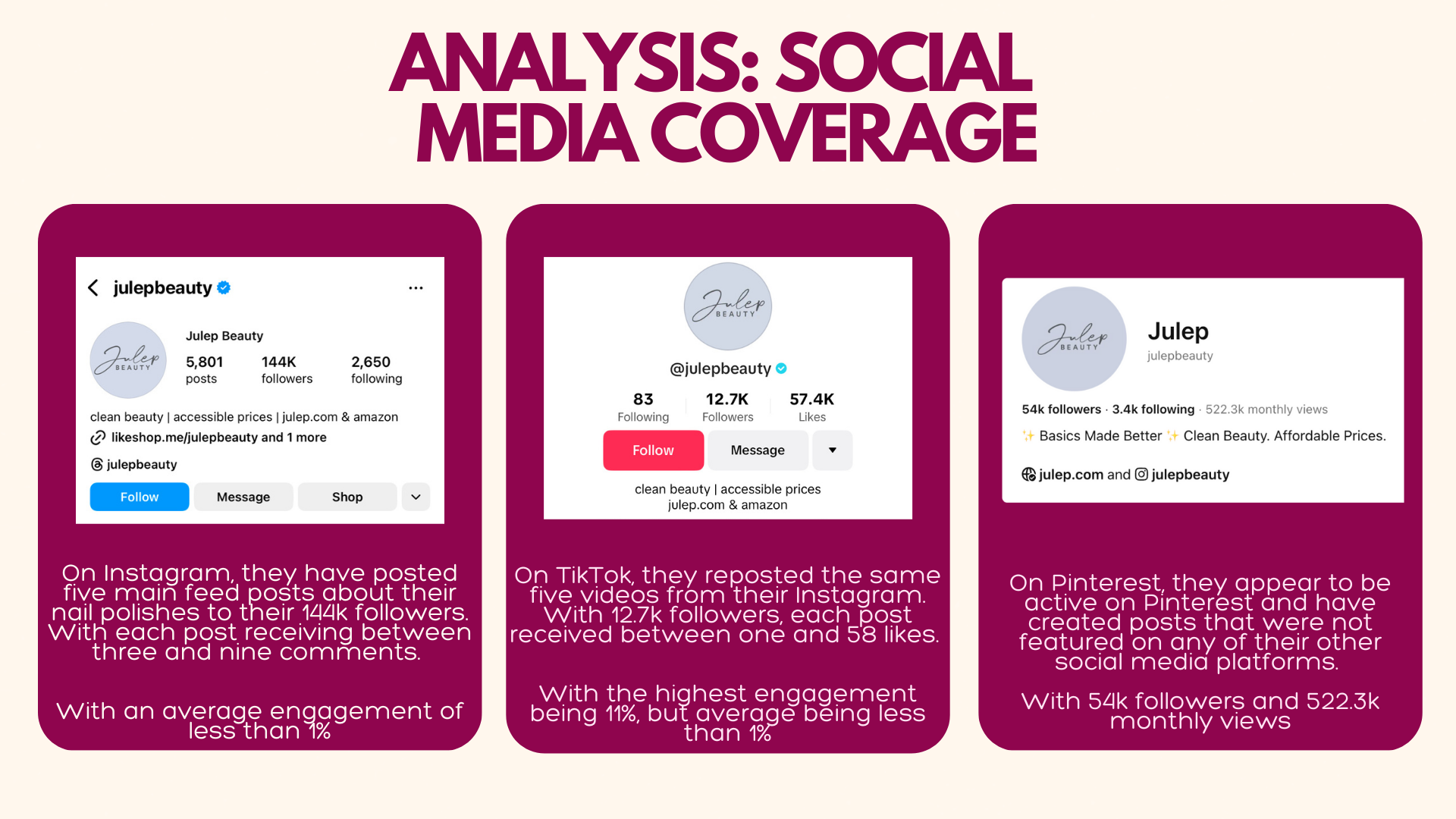 ANALYSIS: SOCIAL MEDIA COVERAGE

julepbeauty

Julep BEAUTY

Julep Beauty

5,801 posts

144K followers

2,650 following

clean beauty | accessible prices | julep.com & amazon

likeshop.me/julepbeauty and 1 more

julepbeauty

Follow Message Shop

On Instagram, they have posted five main feed posts about their nail polishes to their 144k followers. With each post receiving between three and nine comments.

With an average engagement of less than 1%

Julep BEAUTY

@julepbeauty

83 Following

12.7K Followers

57.4K Likes

Follow Message

clean beauty | accessible prices
julep.com & amazon

On TikTok, they reposted the same five videos from their Instagram. With 12.7k followers, each post received between one and 58 likes.

With the highest engagement being 11%, but average being less than 1%

Julep BEAUTY

Julep

julepbeauty

54k followers · 3.4k following · 522.3k monthly views

✨ Basics Made Better ✨ Clean Beauty. Affordable Prices.

julep.com and julepbeauty

On Pinterest, they appear to be active on Pinterest and have created posts that were not featured on any of their other social media platforms.

With 54k followers and 522.3k monthly views